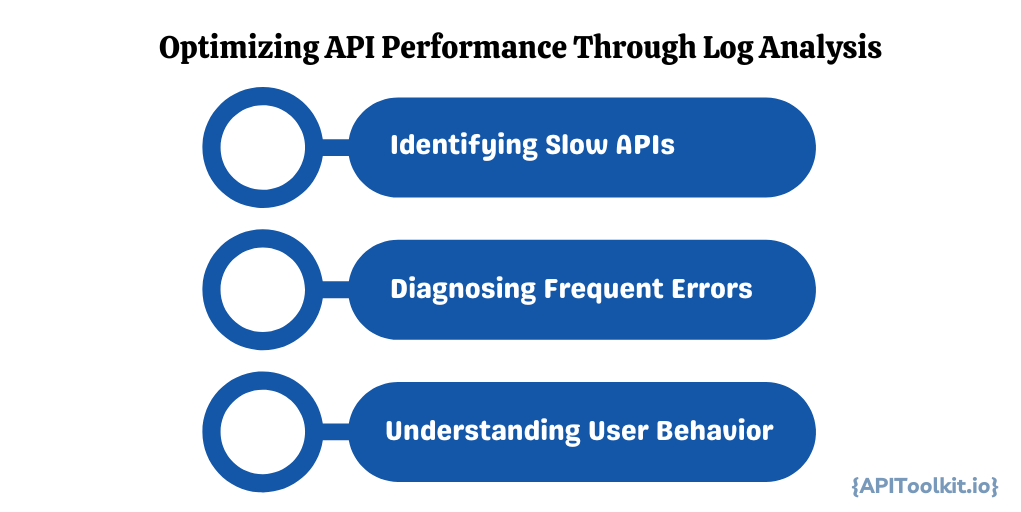 Optimizing API Performance Through Log Analysis

Identifying Slow APIs

Diagnosing Frequent Errors

Understanding User Behavior

{APIToolkit.io}